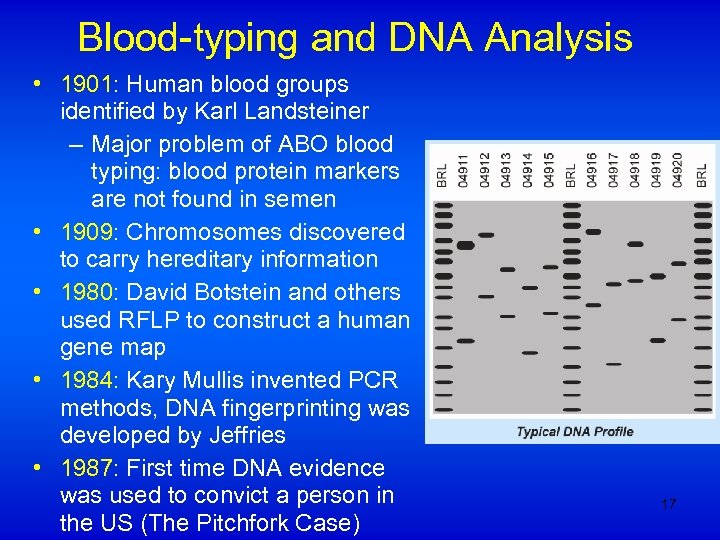 Blood-typing and DNA Analysis

• 1901: Human blood groups identified by Karl Landsteiner
– Major problem of ABO blood typing: blood protein markers are not found in semen
• 1909: Chromosomes discovered to carry hereditary information
• 1980: David Botstein and others used RFLP to construct a human gene map
• 1984: Kary Mullis invented PCR methods, DNA fingerprinting was developed by Jeffries
• 1987: First time DNA evidence was used to convict a person in the US (The Pitchfork Case)

BRL 04911 04912 04913 04914 04915 BRL 04916 04917 04918 04919 04920 BRL

Typical DNA Profile

17